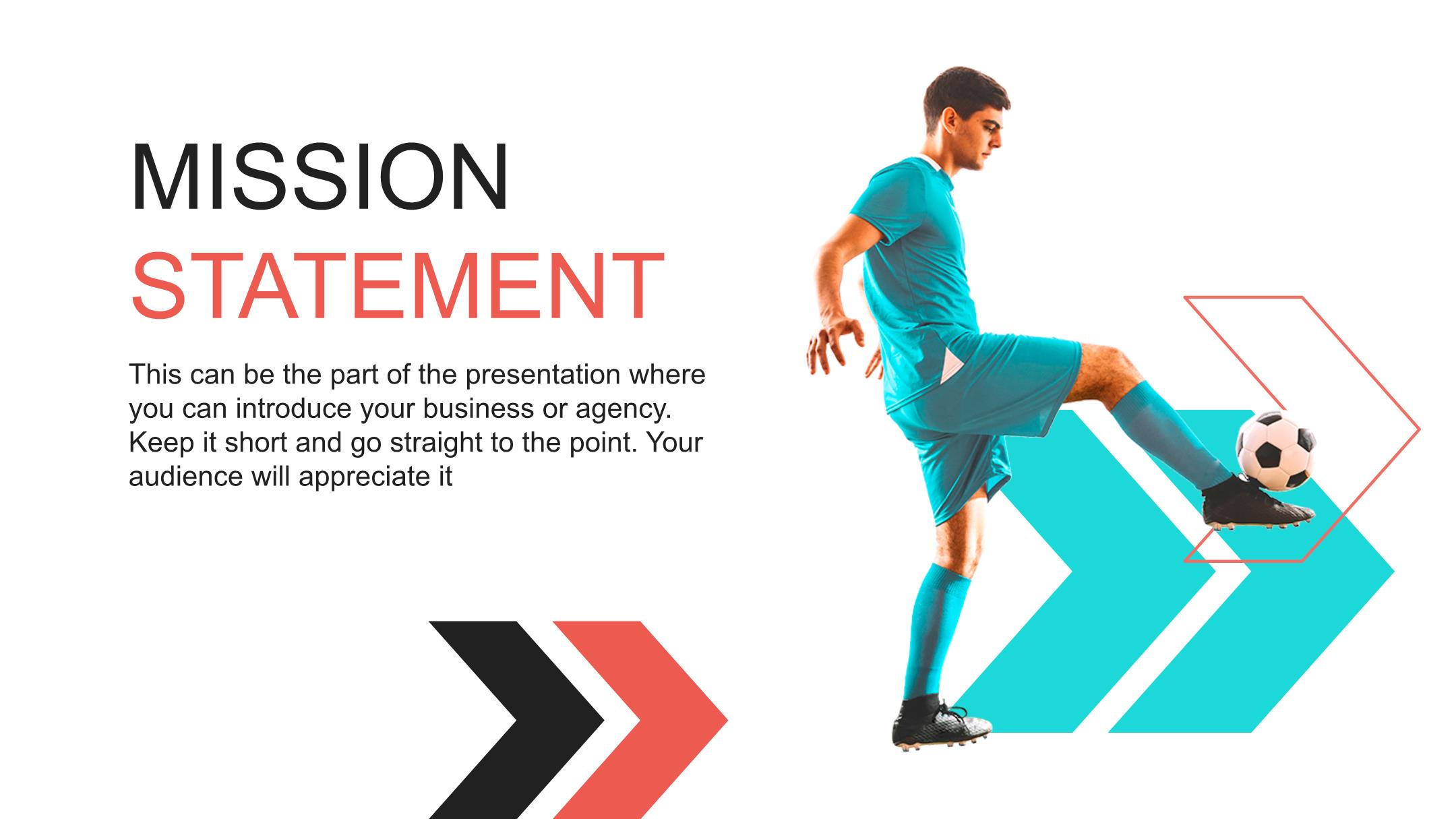 MISSION
STATEMENT

This can be the part of the presentation where you can introduce your business or agency. Keep it short and go straight to the point. Your audience will appreciate it